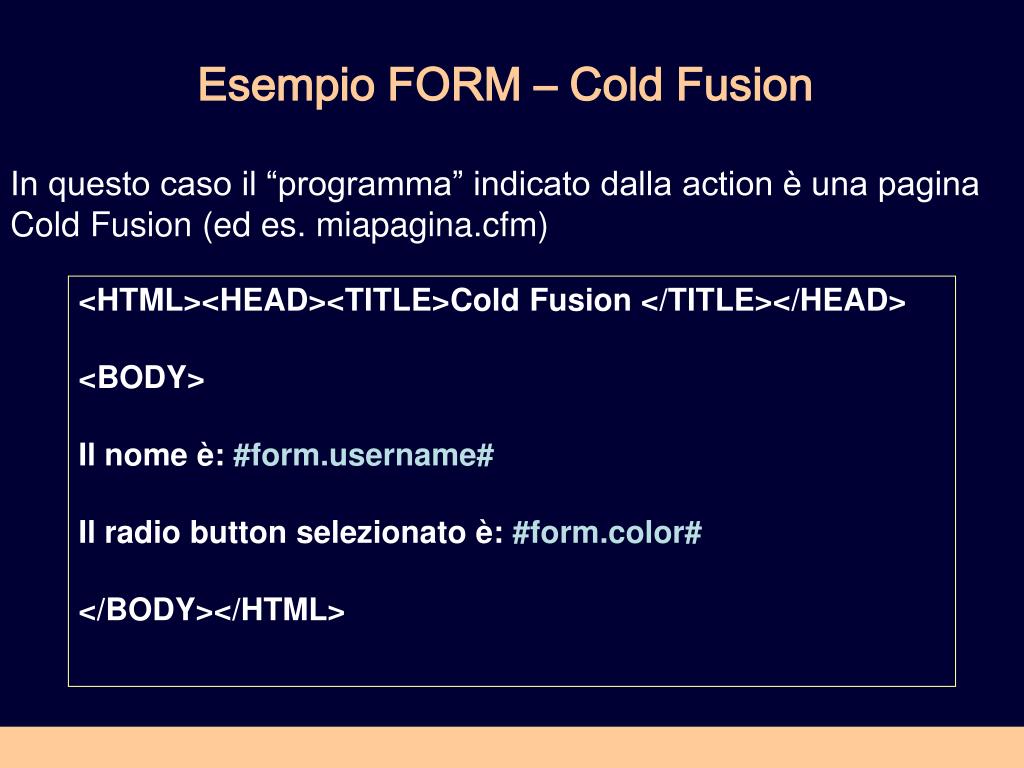 Esempio FORM – Cold Fusion

In questo caso il “programma” indicato dalla action è una pagina Cold Fusion (ed es. miapagina.cfm)

<HTML><HEAD><TITLE>Cold Fusion </TITLE></HEAD>

<BODY>

Il nome è: #form.username#

Il radio button selezionato è: #form.color#

</BODY></HTML>